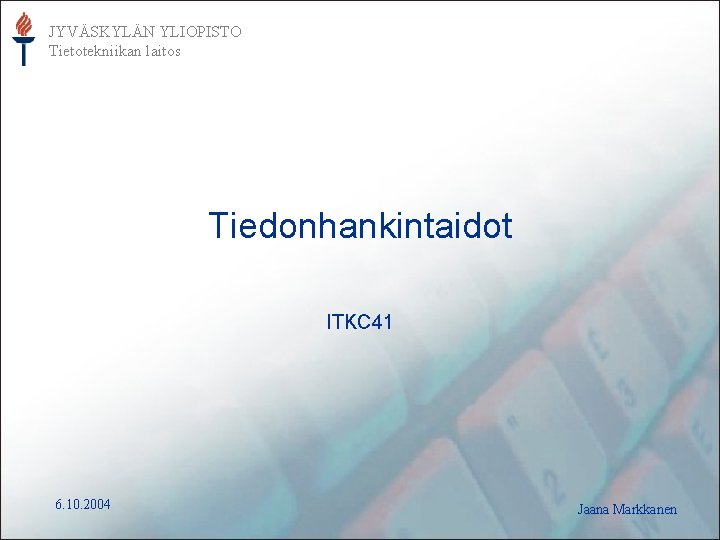 JYVÄSKYLÄN YLIOPISTO
Tietotekniikan laitos

Tiedonhankintaidot

ITKC41

6.10.2004

Jaana Markkanen